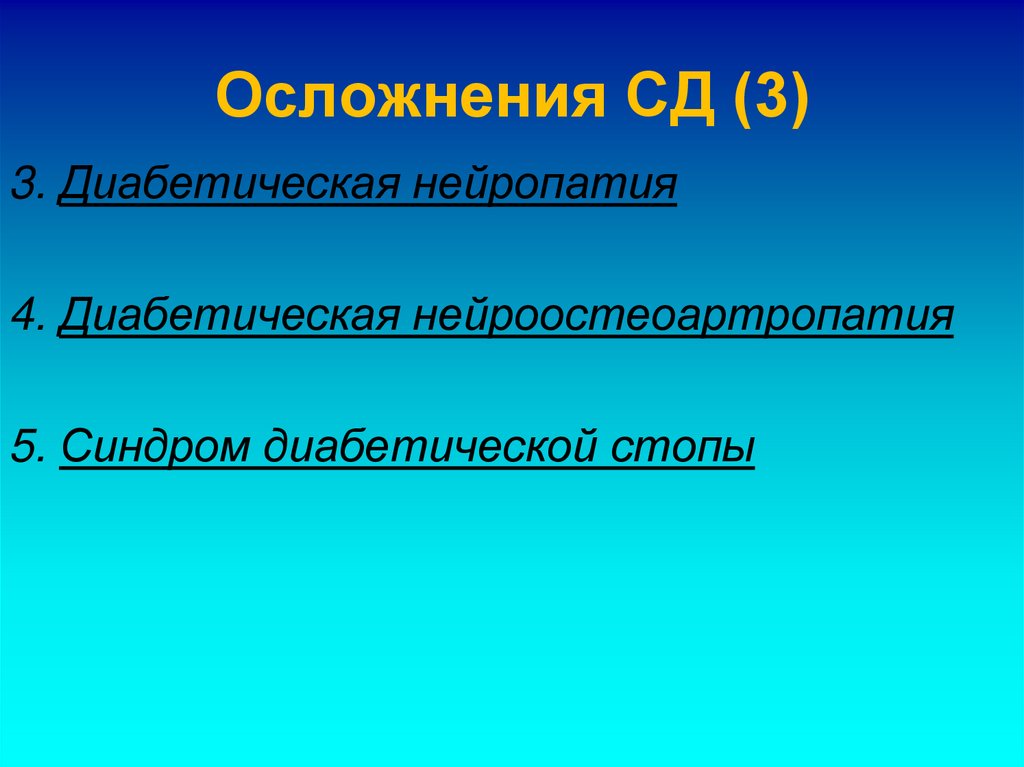 Осложнения СД (3)

3. Диабетическая нейропатия

4. Диабетическая нейроостеоартропатия

5. Синдром диабетической стопы